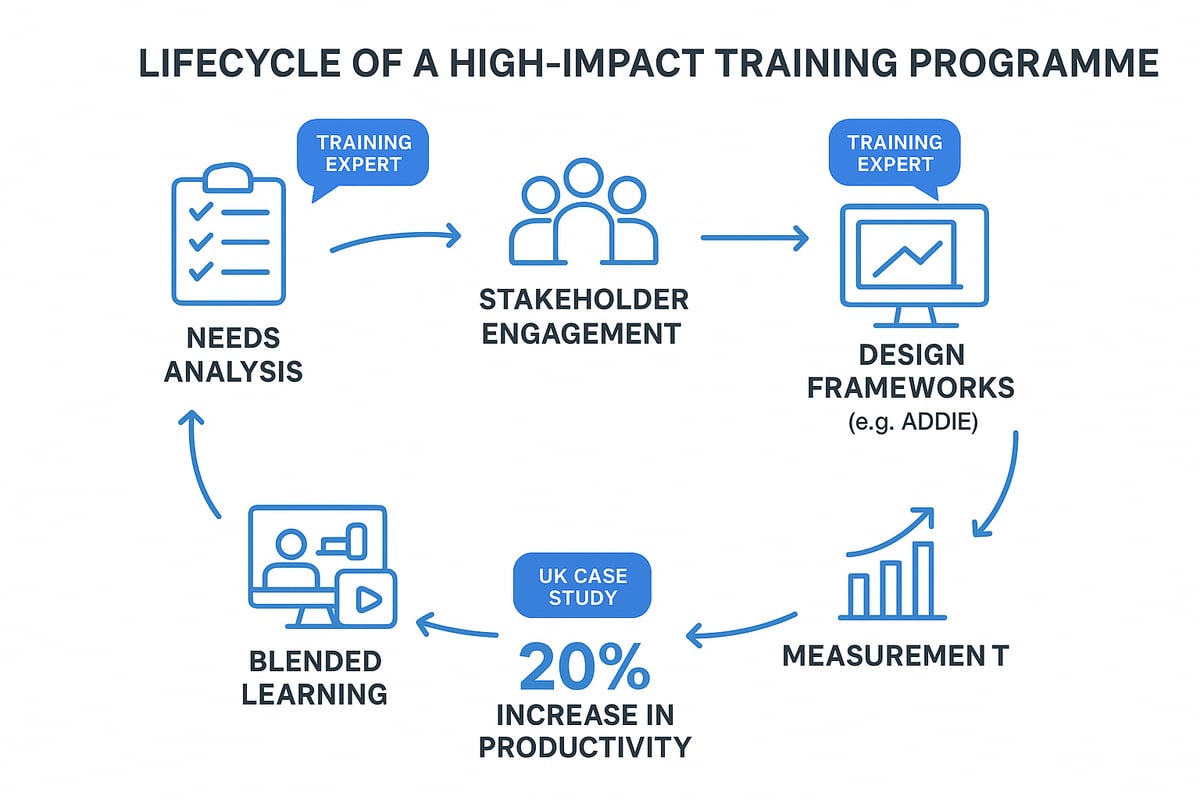 LIFECYCLE OF A HIGH-IMPACT TRAINING PROGRAMME

TRAINING EXPERT

NEEDS ANALYSIS

STAKEHOLDER ENGAGEMENT

TRAINING EXPERT

DESIGN FRAMEWORKS (e.g. ADDIE)

MEASUREMEN T

UK CASE STUDY

20%

INCREASE IN PRODUCTIVITY

BLENDED LEARNING